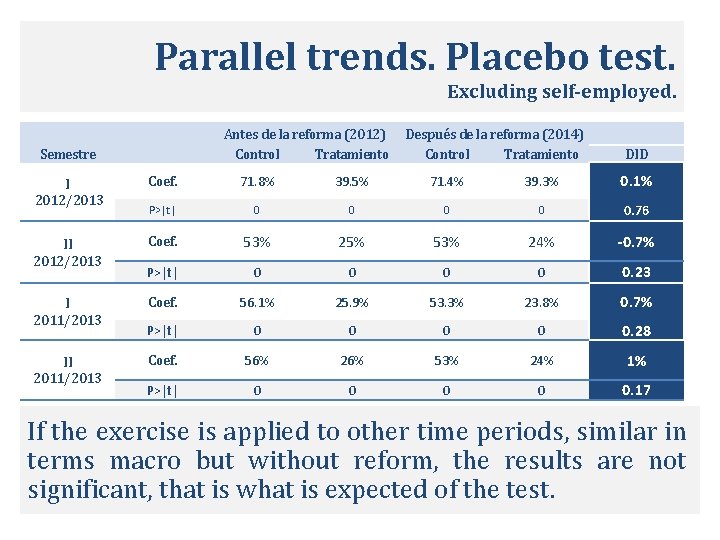 Parallel trends. Placebo test.
Excluding self-employed.

| Semestre | | Antes de la reforma (2012) Control | Antes de la reforma (2012) Tratamiento | Después de la reforma (2014) Control | Después de la reforma (2014) Tratamiento | DID |
|---|---|---|---|---|---|---|
| I 2012/2013 | Coef. | 71.8% | 39.5% | 71.4% | 39.3% | 0.1% |
| | P>\|t\| | 0 | 0 | 0 | 0 | 0.76 |
| II 2012/2013 | Coef. | 53% | 25% | 53% | 24% | -0.7% |
| | P>\|t\| | 0 | 0 | 0 | 0 | 0.23 |
| I 2011/2013 | Coef. | 56.1% | 25.9% | 53.3% | 23.8% | 0.7% |
| | P>\|t\| | 0 | 0 | 0 | 0 | 0.28 |
| II 2011/2013 | Coef. | 56% | 26% | 53% | 24% | 1% |
| | P>\|t\| | 0 | 0 | 0 | 0 | 0.17 |

If the exercise is applied to other time periods, similar in terms macro but without reform, the results are not significant, that is what is expected of the test.